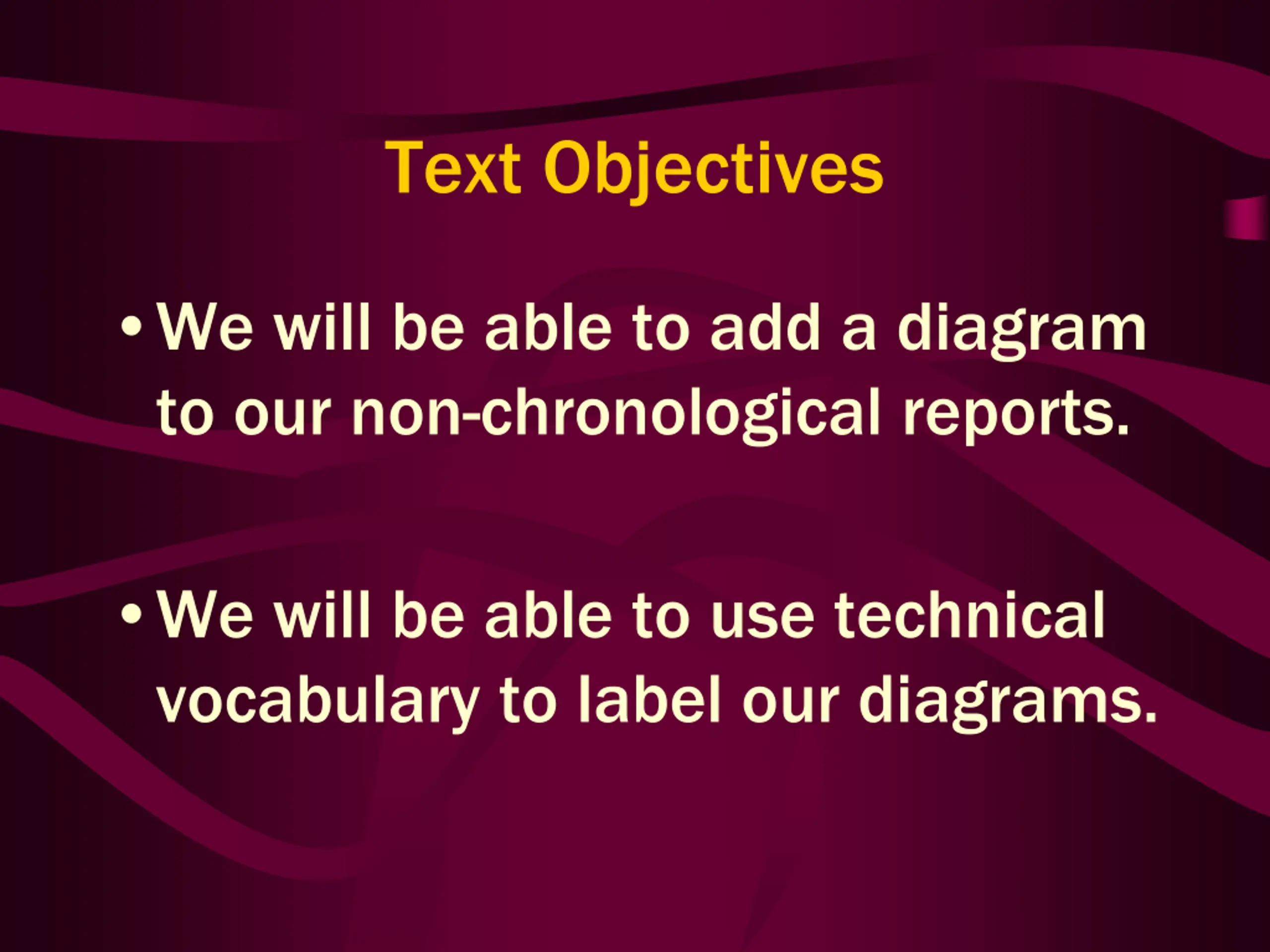 Text Objectives

• We will be able to add a diagram to our non-chronological reports.

• We will be able to use technical vocabulary to label our diagrams.